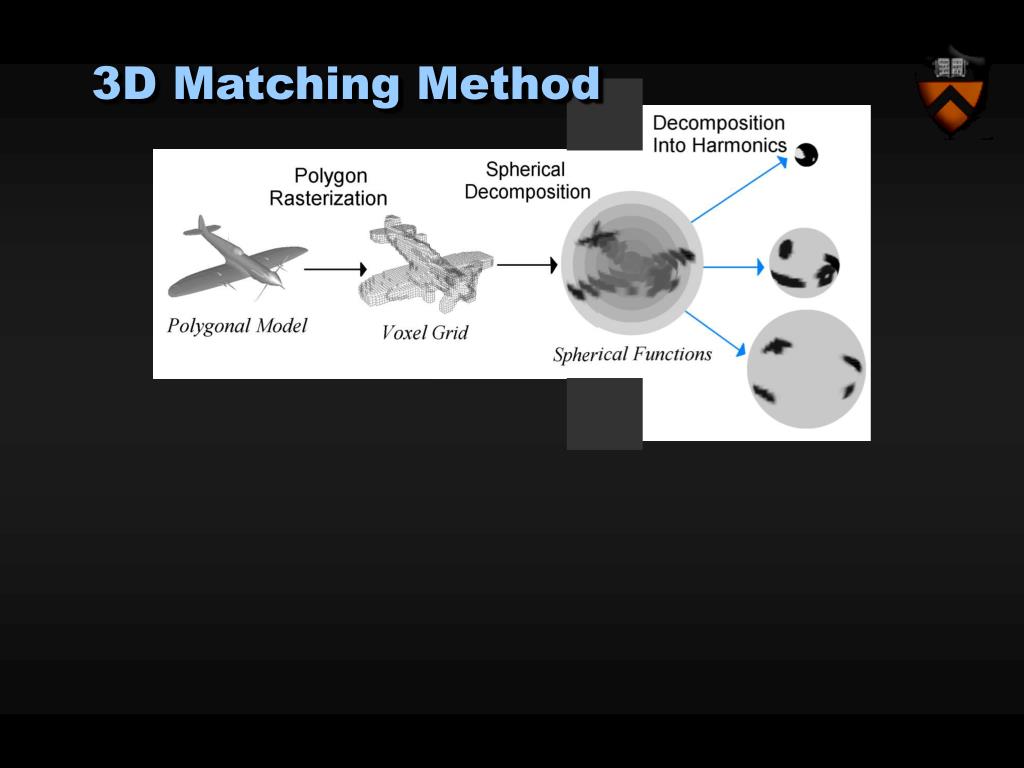 3D Matching Method

Polygon Rasterization

Spherical Decomposition

Decomposition Into Harmonics

Polygonal Model

Voxel Grid

Spherical Functions